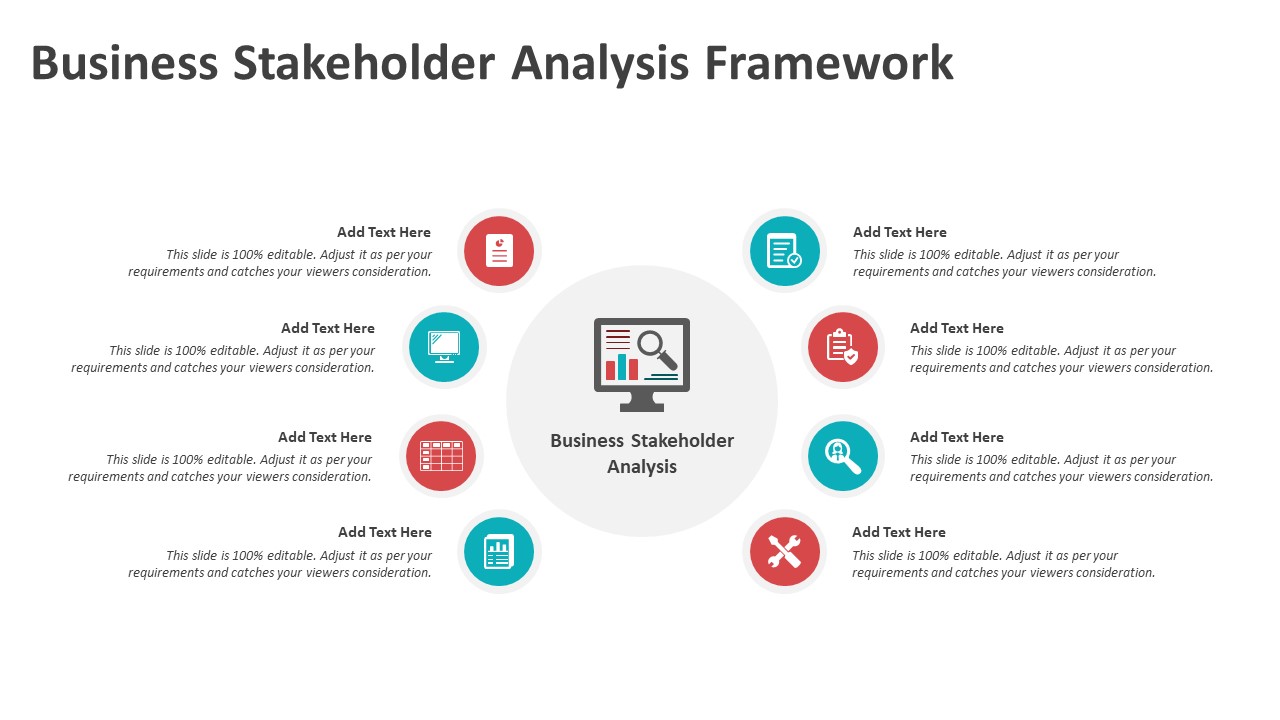 Business Stakeholder Analysis Framework

Add Text Here
This slide is 100% editable. Adjust it as per your requirements and catches your viewers consideration.

Add Text Here
This slide is 100% editable. Adjust it as per your requirements and catches your viewers consideration.

Add Text Here
This slide is 100% editable. Adjust it as per your requirements and catches your viewers consideration.

Add Text Here
This slide is 100% editable. Adjust it as per your requirements and catches your viewers consideration.

Business Stakeholder Analysis

Add Text Here
This slide is 100% editable. Adjust it as per your requirements and catches your viewers consideration.

Add Text Here
This slide is 100% editable. Adjust it as per your requirements and catches your viewers consideration.

Add Text Here
This slide is 100% editable. Adjust it as per your requirements and catches your viewers consideration.

Add Text Here
This slide is 100% editable. Adjust it as per your requirements and catches your viewers consideration.